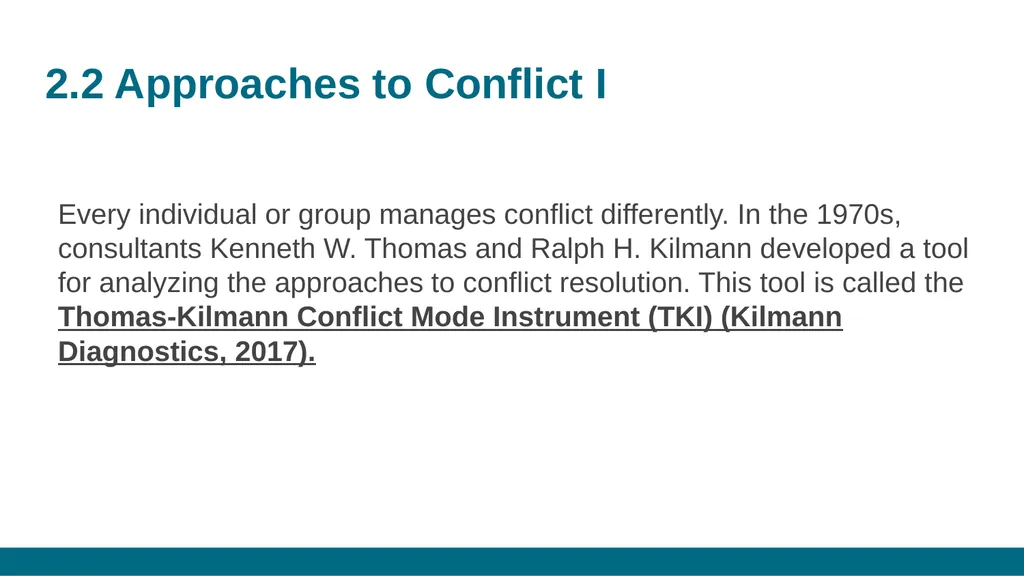 2.2 Approaches to Conflict I

Every individual or group manages conflict differently. In the 1970s, consultants Kenneth W. Thomas and Ralph H. Kilmann developed a tool for analyzing the approaches to conflict resolution. This tool is called the Thomas-Kilmann Conflict Mode Instrument (TKI) (Kilmann Diagnostics, 2017).